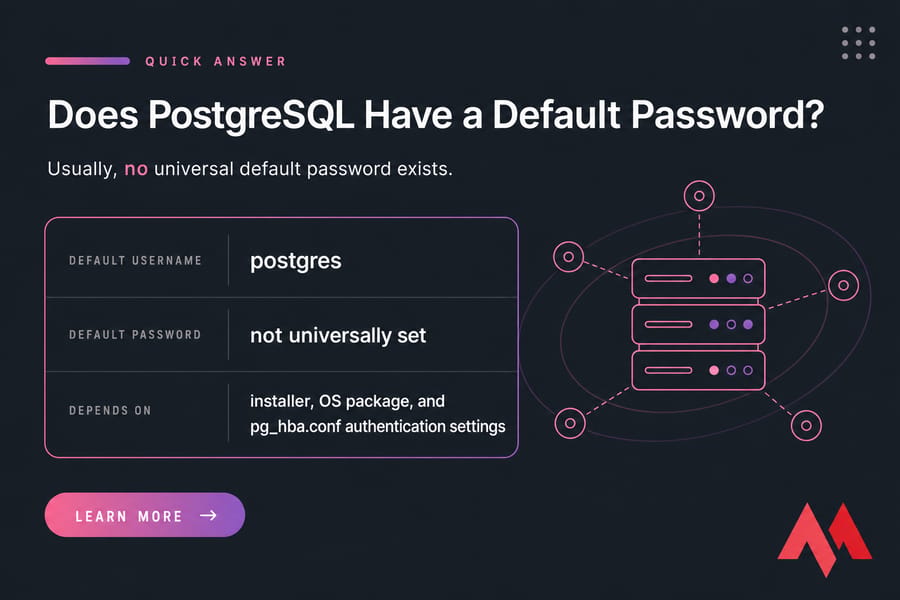 QUICK ANSWER

Does PostgreSQL Have a Default Password?

Usually, no universal default password exists.

| DEFAULT USERNAME | postgres |
|---|---|
| DEFAULT PASSWORD | not universally set |
| DEPENDS ON | installer, OS package, and pg_hba.conf authentication settings |

LEARN MORE →